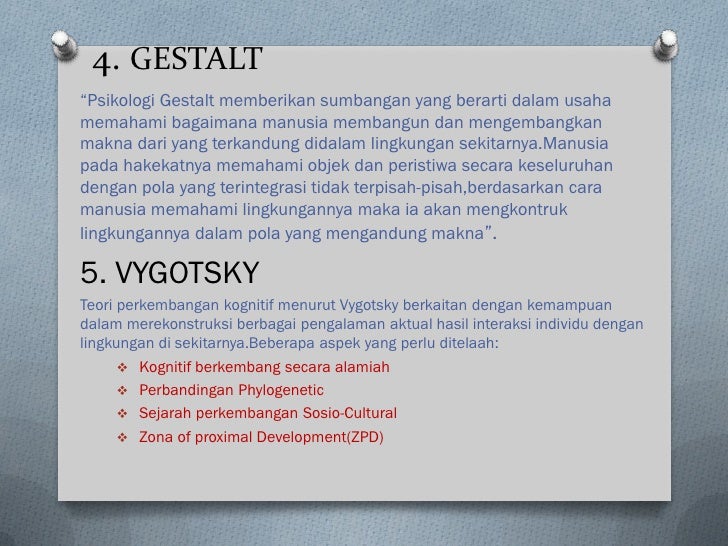 4. GESTALT

“Psikologi Gestalt memberikan sumbangan yang berarti dalam usaha memahami bagaimana manusia membangun dan mengembangkan makna dari yang terkandung didalam lingkungan sekitarnya.Manusia pada hakekatnya memahami objek dan peristiwa secara keseluruhan dengan pola yang terintegrasi tidak terpisah-pisah,berdasarkan cara manusia memahami lingkungannya maka ia akan mengkontruk lingkungannya dalam pola yang mengandung makna”.

5. VYGOTSKY

Teori perkembangan kognitif menurut Vygotsky berkaitan dengan kemampuan dalam merekonstruksi berbagai pengalaman aktual hasil interaksi individu dengan lingkungan di sekitarnya.Beberapa aspek yang perlu ditelaah:

❖ Kognitif berkembang secara alamiah
❖ Perbandingan Phylogenetic
❖ Sejarah perkembangan Sosio-Cultural
❖ Zona of proximal Development(ZPD)